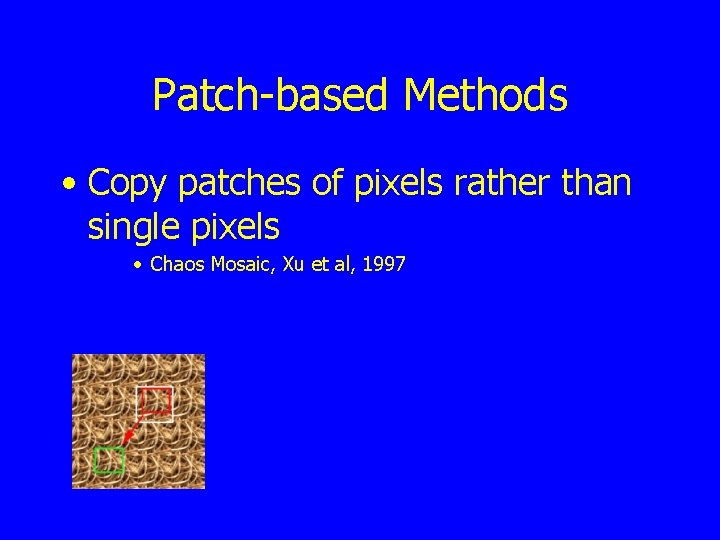 Patch-based Methods

• Copy patches of pixels rather than single pixels

• Chaos Mosaic, Xu et al, 1997